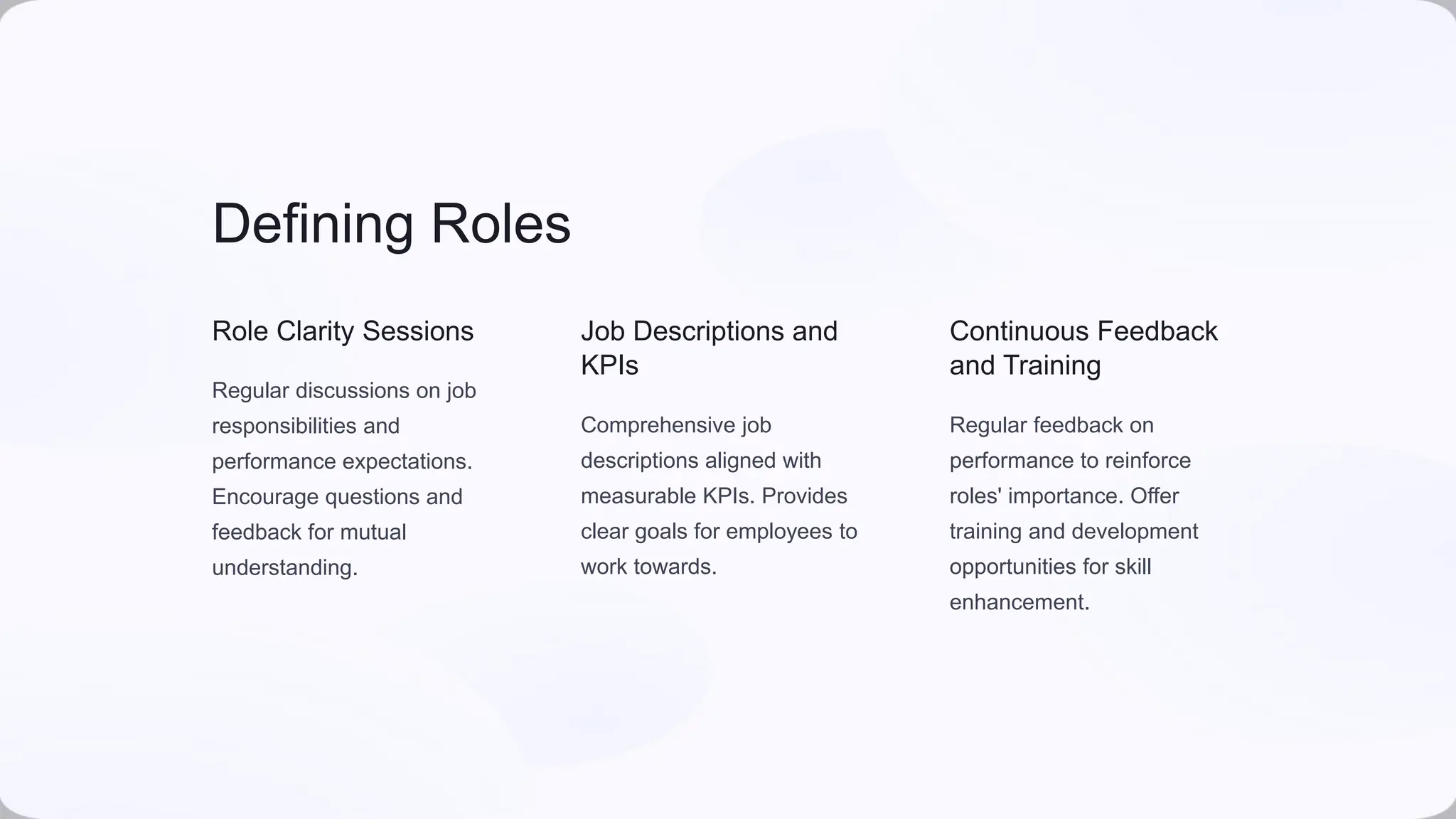 Defining Roles

Role Clarity Sessions

Regular discussions on job responsibilities and performance expectations. Encourage questions and feedback for mutual understanding.

Job Descriptions and KPIs

Comprehensive job descriptions aligned with measurable KPIs. Provides clear goals for employees to work towards.

Continuous Feedback and Training

Regular feedback on performance to reinforce roles' importance. Offer training and development opportunities for skill enhancement.